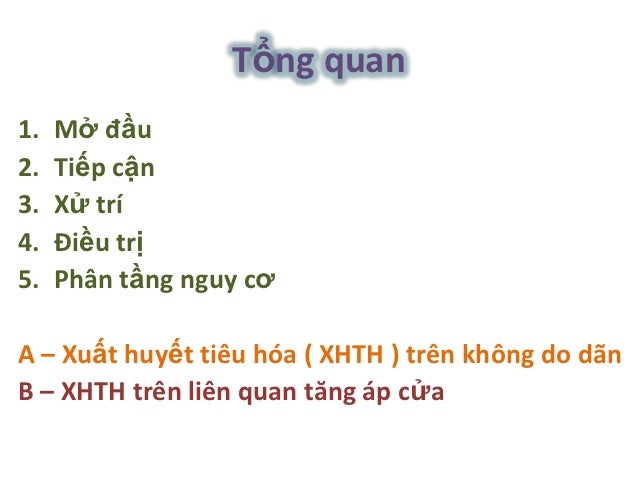 Tổng quan

1. Mở đầu
2. Tiếp cận
3. Xử trí
4. Điều trị
5. Phân tầng nguy cơ

A – Xuất huyết tiêu hóa ( XHTH ) trên không do dãn
B – XHTH trên liên quan tăng áp cửa